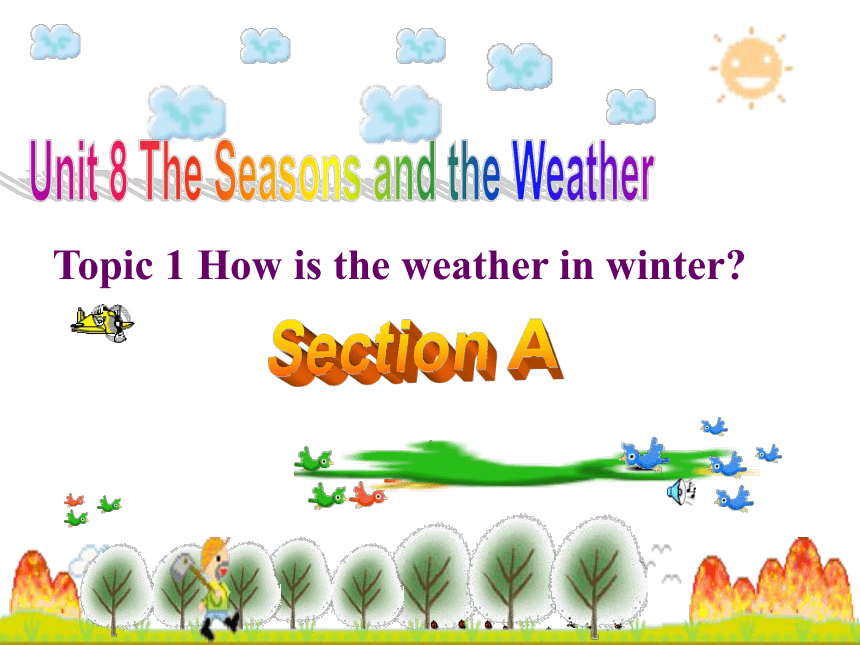 Unit 8 The Seasons and the Weather

Topic 1 How is the weather in winter?

Section A